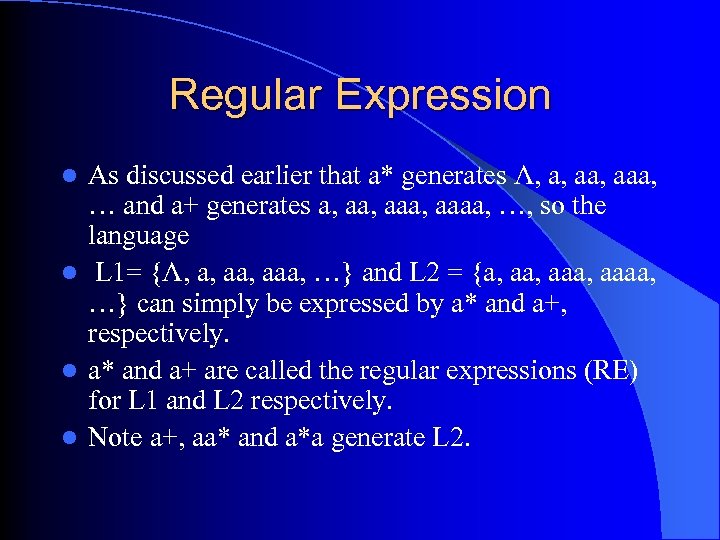 Regular Expression

- As discussed earlier that a* generates Λ, a, aa, aaa, … and a+ generates a, aa, aaa, aaaa, …, so the language
- L1= {Λ, a, aa, aaa, …} and L2 = {a, aa, aaa, aaaa, …} can simply be expressed by a* and a+, respectively.
- a* and a+ are called the regular expressions (RE) for L1 and L2 respectively.
- Note a+, aa* and a*a generate L2.